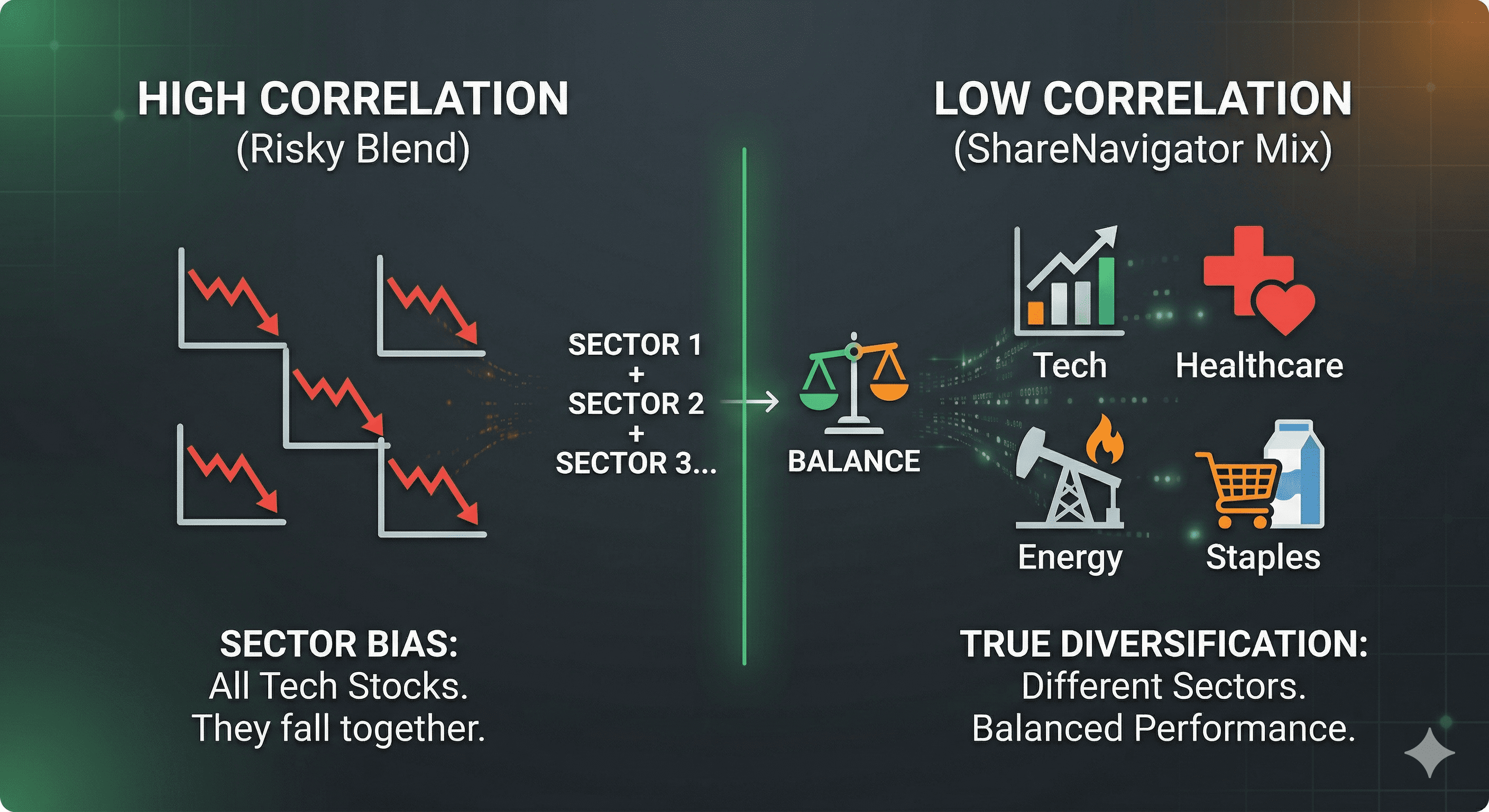 HIGH CORRELATION
(Risky Blend)

SECTOR 1
+
SECTOR 2
+
SECTOR 3...

SECTOR BIAS:
All Tech Stocks.
They fall together.

LOW CORRELATION
(ShareNavigator Mix)

BALANCE

Tech

Healthcare

Energy

Staples

TRUE DIVERSIFICATION:
Different Sectors.
Balanced Performance.